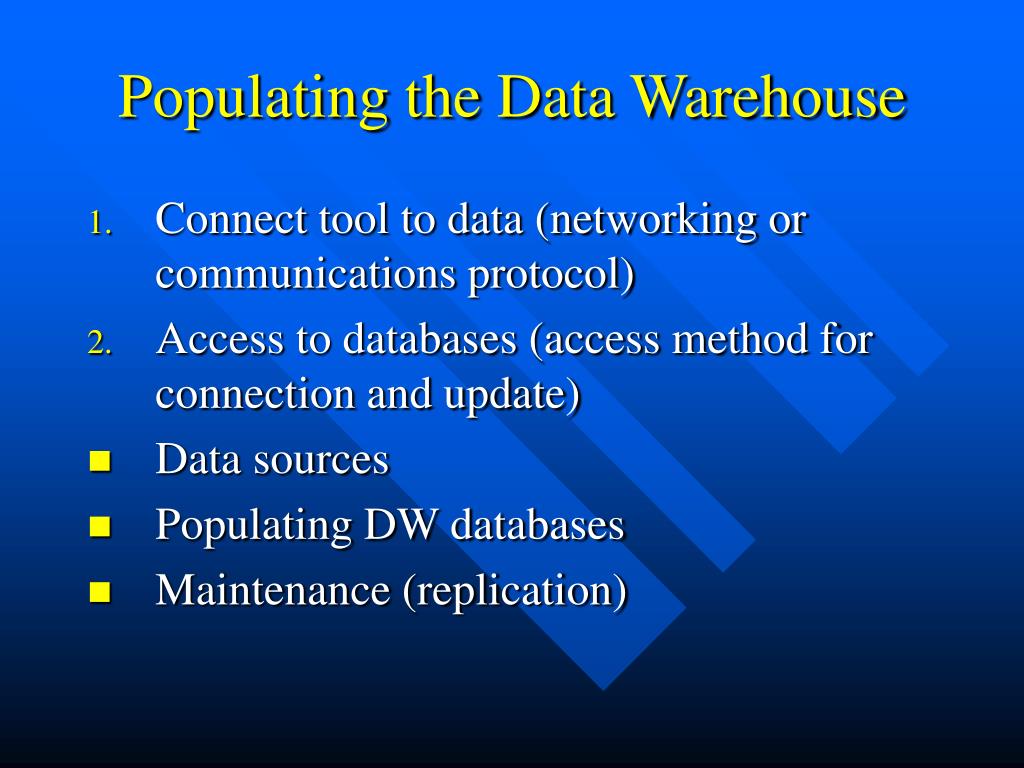 Populating the Data Warehouse

1. Connect tool to data (networking or communications protocol)
2. Access to databases (access method for connection and update)
- Data sources
- Populating DW databases
- Maintenance (replication)